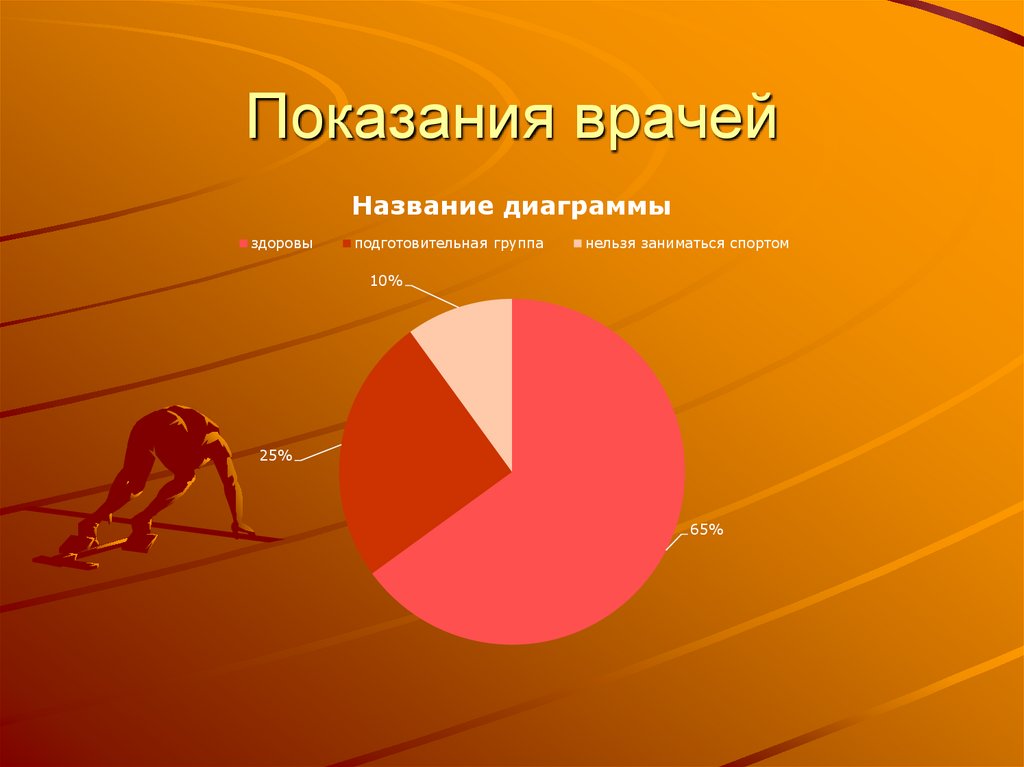 Показания врачей

Название диаграммы

здоровы подготовительная группа нельзя заниматься спортом

10%

25%

65%